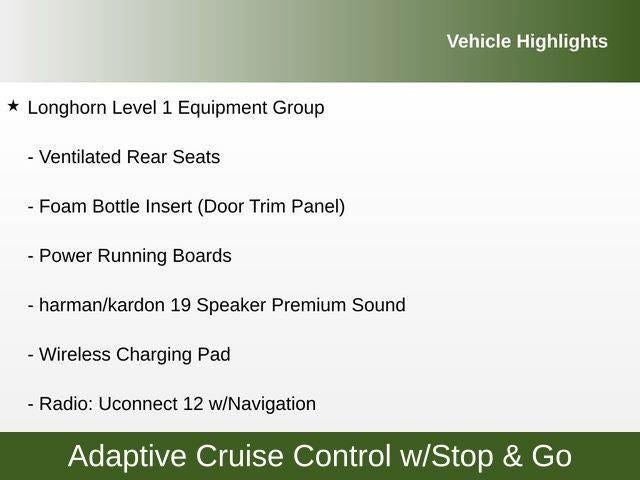 Vehicle Highlights

★ Longhorn Level 1 Equipment Group

- Ventilated Rear Seats

- Foam Bottle Insert (Door Trim Panel)

- Power Running Boards

- harman/kardon 19 Speaker Premium Sound

- Wireless Charging Pad

- Radio: Uconnect 12 w/Navigation

Adaptive Cruise Control w/Stop & Go